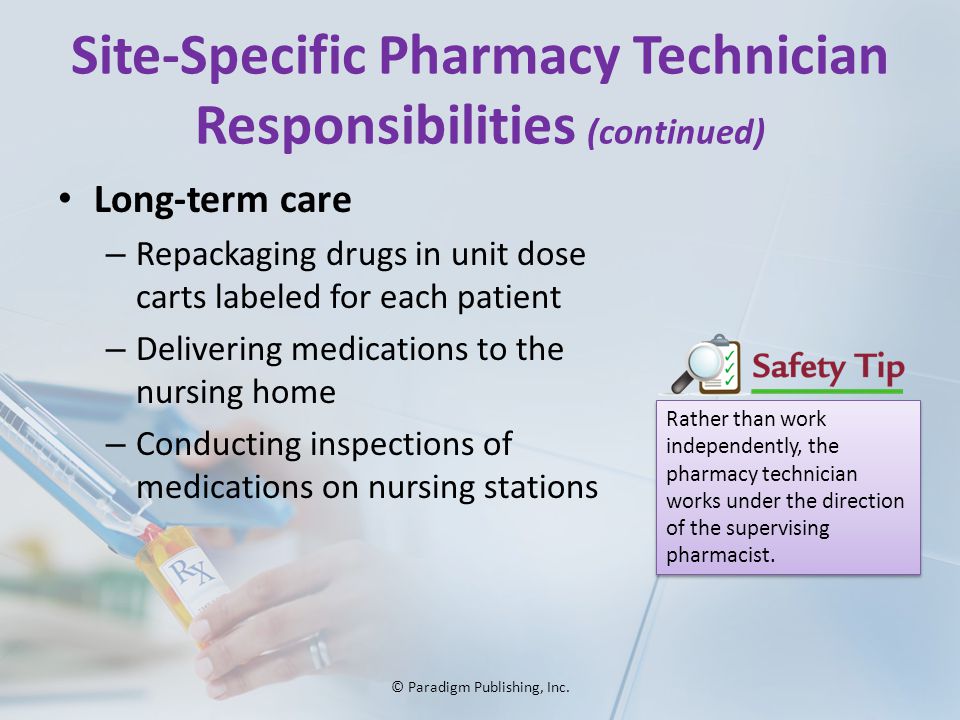 Site-Specific Pharmacy Technician Responsibilities (continued)

• Long-term care
– Repackaging drugs in unit dose carts labeled for each patient
– Delivering medications to the nursing home
– Conducting inspections of medications on nursing stations

Safety Tip

Rather than work independently, the pharmacy technician works under the direction of the supervising pharmacist.

Rx

© Paradigm Publishing, Inc.